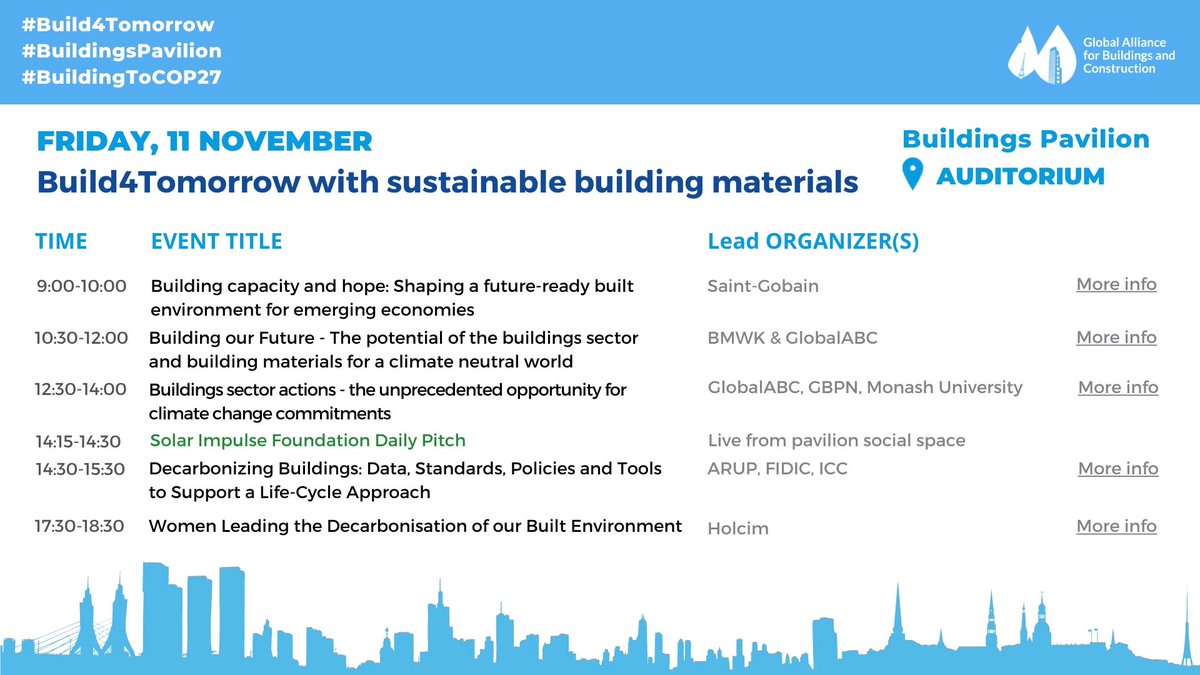 #Build4Tomorrow
#BuildingsPavilion
#BuildingToCOP27

Global Alliance for Buildings and Construction

FRIDAY, 11 NOVEMBER
Build4Tomorrow with sustainable building materials

Buildings Pavilion
AUDITORIUM

| TIME | EVENT TITLE | Lead ORGANIZER(S) | |
|---|---|---|---|
| 9:00-10:00 | Building capacity and hope: Shaping a future-ready built environment for emerging economies | Saint-Gobain | More info |
| 10:30-12:00 | Building our Future - The potential of the buildings sector and building materials for a climate neutral world | BMWK & GlobalABC | More info |
| 12:30-14:00 | Buildings sector actions - the unprecedented opportunity for climate change commitments | GlobalABC, GBPN, Monash University | More info |
| 14:15-14:30 | Solar Impulse Foundation Daily Pitch | Live from pavilion social space | |
| 14:30-15:30 | Decarbonizing Buildings: Data, Standards, Policies and Tools to Support a Life-Cycle Approach | ARUP, FIDIC, ICC | More info |
| 17:30-18:30 | Women Leading the Decarbonisation of our Built Environment | Holcim | More info |